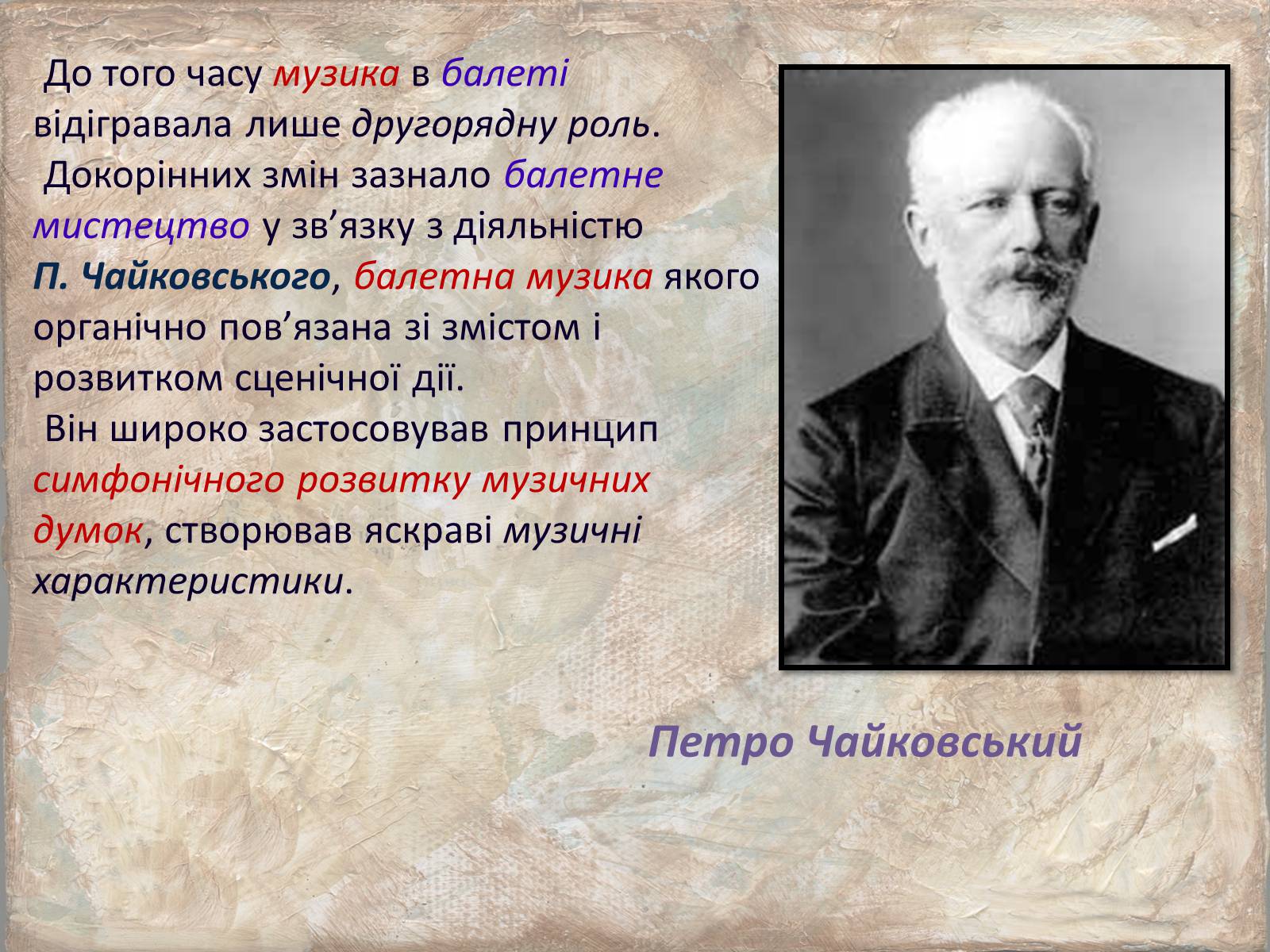 До того часу музика в балеті відігравала лише другорядну роль.

Докорінних змін зазнало балетне мистецтво у зв’язку з діяльністю П. Чайковського, балетна музика якого органічно пов’язана зі змістом і розвитком сценічної дії.

Він широко застосовував принцип симфонічного розвитку музичних думок, створював яскраві музичні характеристики.

Петро Чайковський